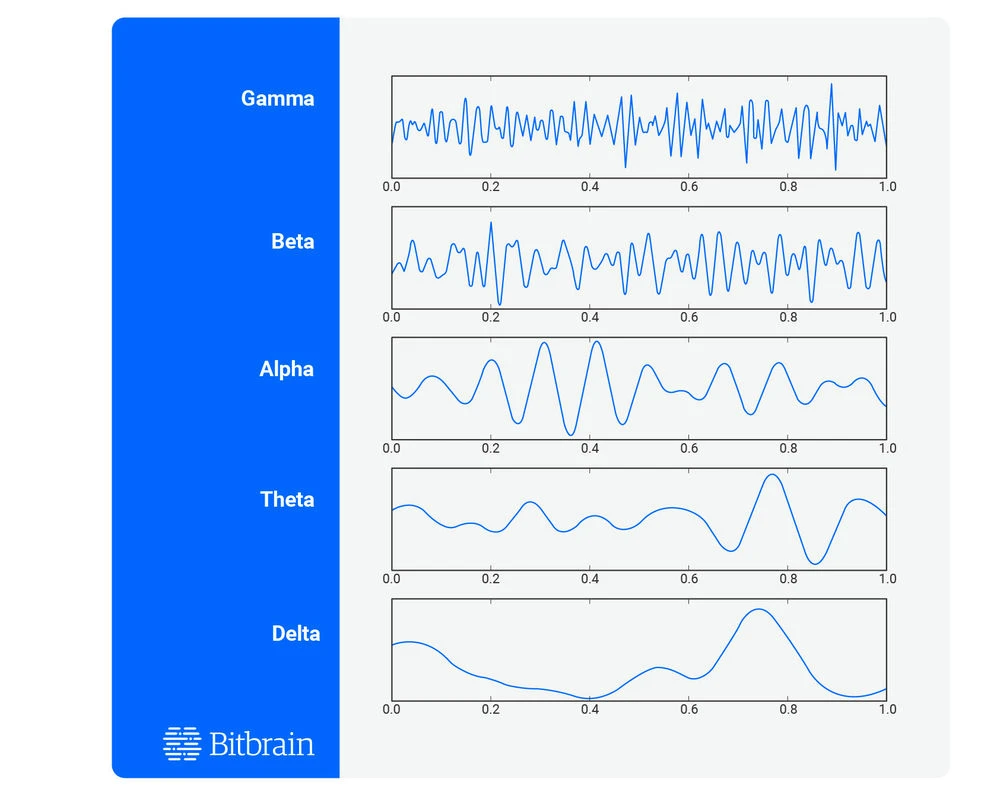 Gamma

0.0 0.2 0.4 0.6 0.8 1.0

Beta

0.0 0.2 0.4 0.6 0.8 1.0

Alpha

0.0 0.2 0.4 0.6 0.8 1.0

Theta

0.0 0.2 0.4 0.6 0.8 1.0

Delta

0.0 0.2 0.4 0.6 0.8 1.0

Bitbrain